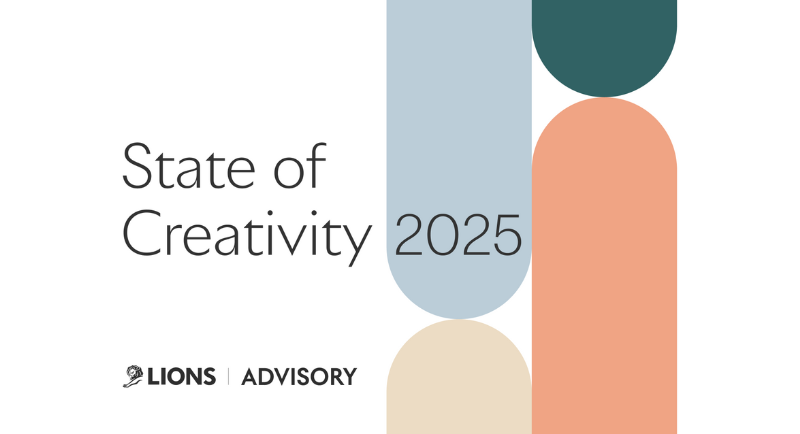 State of
Creativity 2025

LIONS | ADVISORY